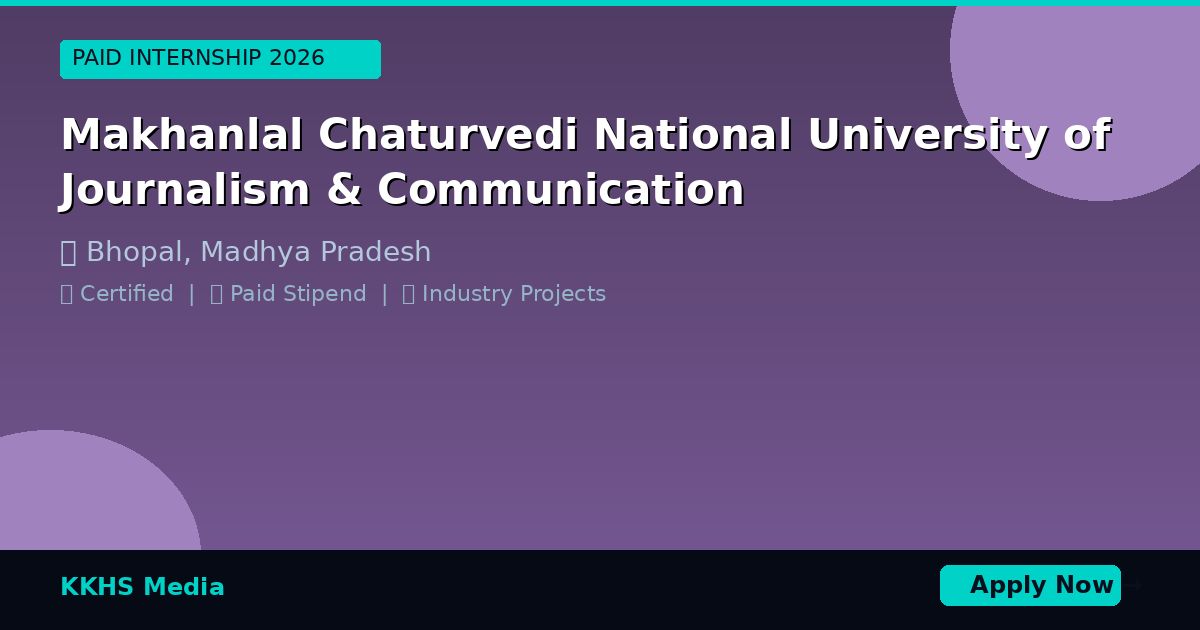 PAID INTERNSHIP 2026

Makhanlal Chaturvedi National University of Journalism & Communication

Bhopal, Madhya Pradesh

Certified | Paid Stipend | Industry Projects

KKHS Media

Apply Now